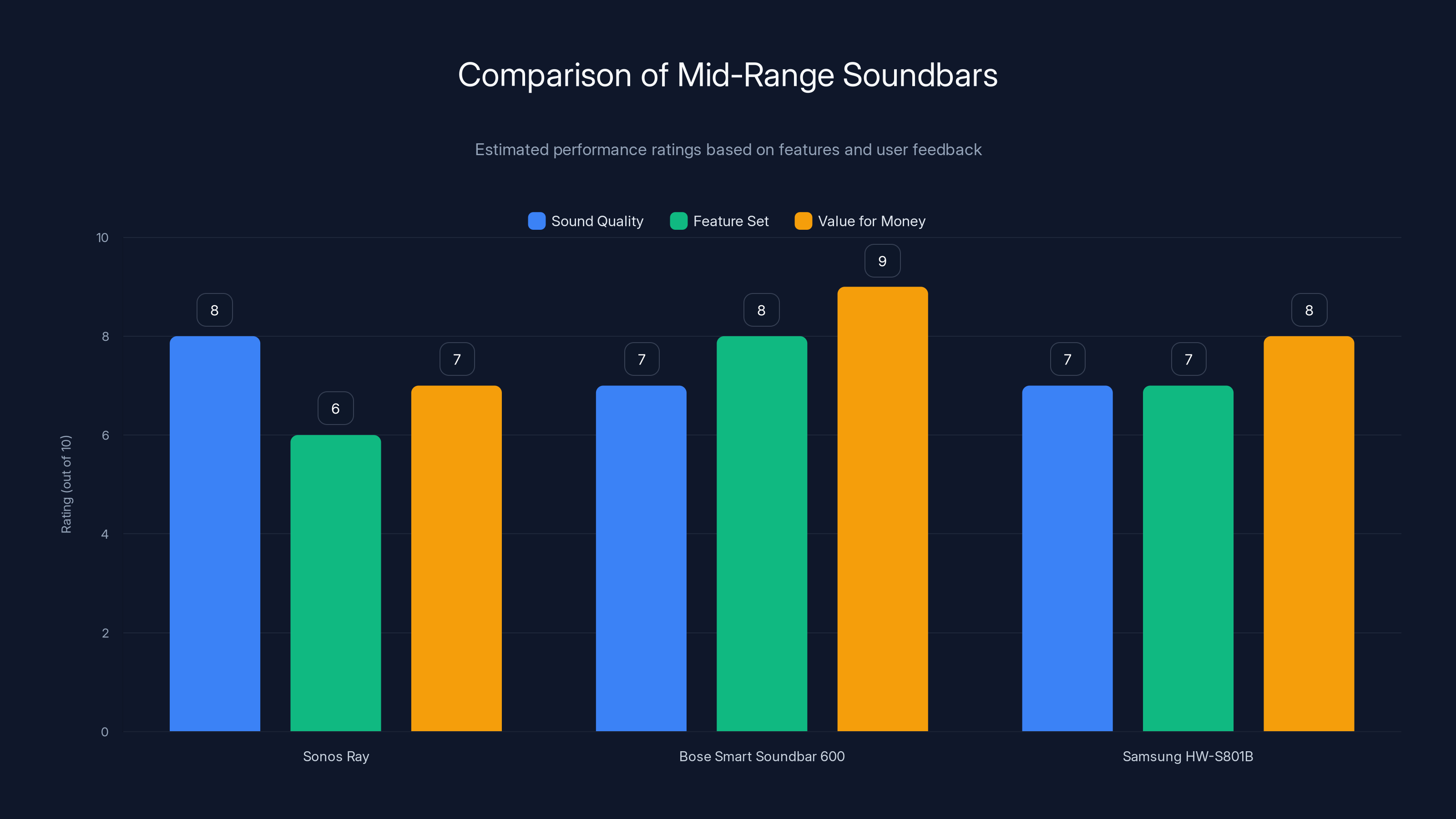 Comparison of Mid-Range Soundbars

Estimated performance ratings based on features and user feedback

Sound Quality Feature Set Value for Money

Rating (out of 10)

10
8
6
4
2
0

8 6 7
7 8 9
7 7 8

Sonos Ray
Bose Smart Soundbar 600
Samsung HW-S801B